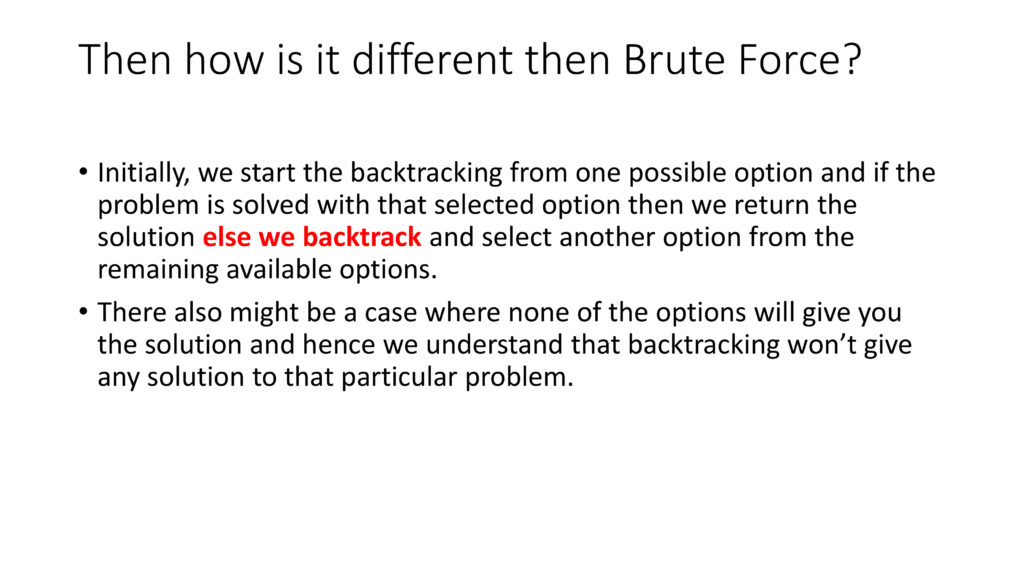 Then how is it different then Brute Force?

• Initially, we start the backtracking from one possible option and if the problem is solved with that selected option then we return the solution else we backtrack and select another option from the remaining available options.

• There also might be a case where none of the options will give you the solution and hence we understand that backtracking won't give any solution to that particular problem.